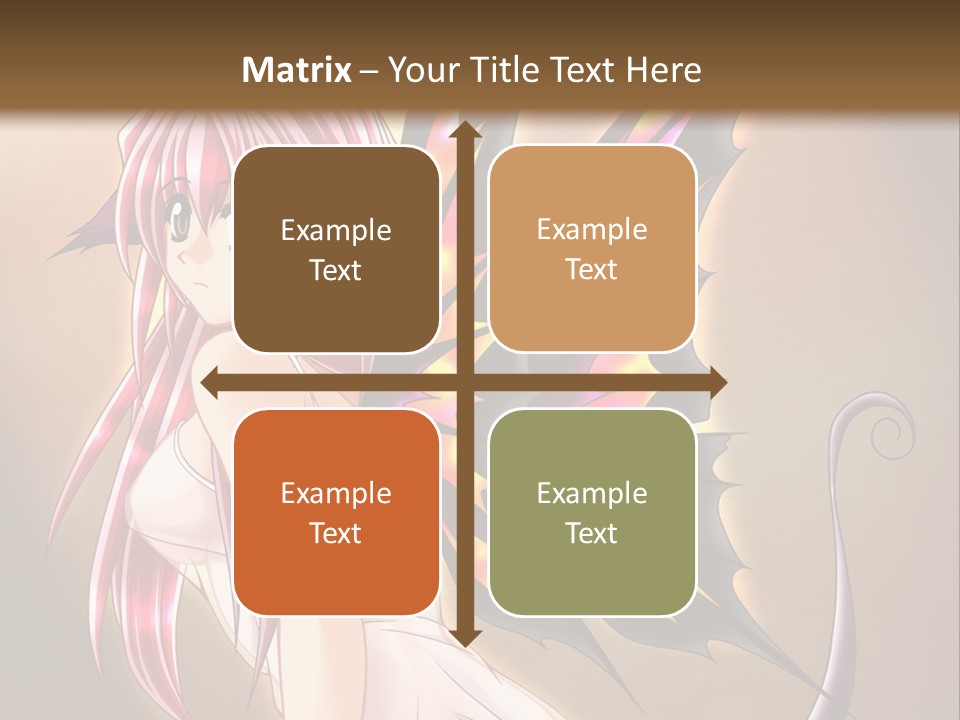 Matrix – Your Title Text Here

Example Text

Example Text

Example Text

Example Text